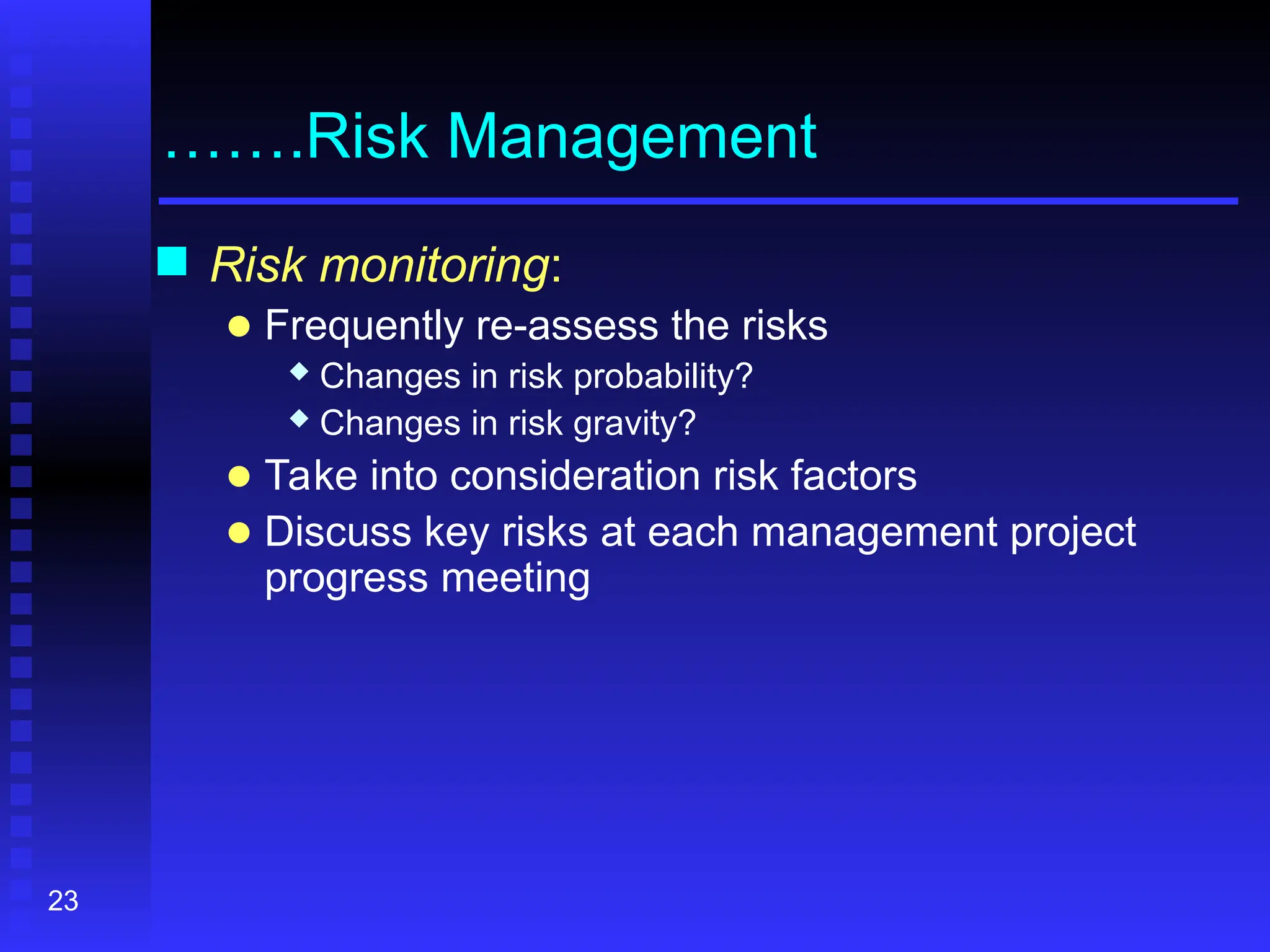 …….Risk Management

Risk monitoring:

Frequently re-assess the risks

Changes in risk probability?

Changes in risk gravity?

Take into consideration risk factors

Discuss key risks at each management project progress meeting

23